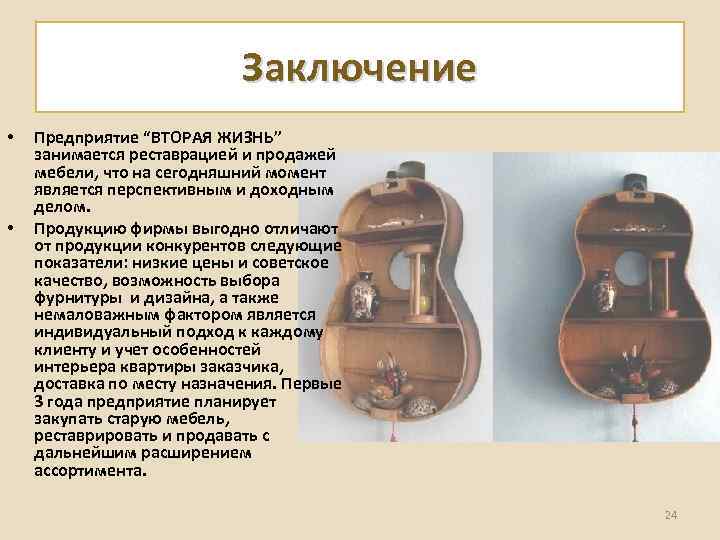 Заключение

• Предприятие “ВТОРАЯ ЖИЗНЬ” занимается реставрацией и продажей мебели, что на сегодняшний момент является перспективным и доходным делом.

• Продукцию фирмы выгодно отличают от продукции конкурентов следующие показатели: низкие цены и советское качество, возможность выбора фурнитуры и дизайна, а также немаловажным фактором является индивидуальный подход к каждому клиенту и учет особенностей интерьера квартиры заказчика, доставка по месту назначения. Первые 3 года предприятие планирует закупать старую мебель, реставрировать и продавать с дальнейшим расширением ассортимента.

24